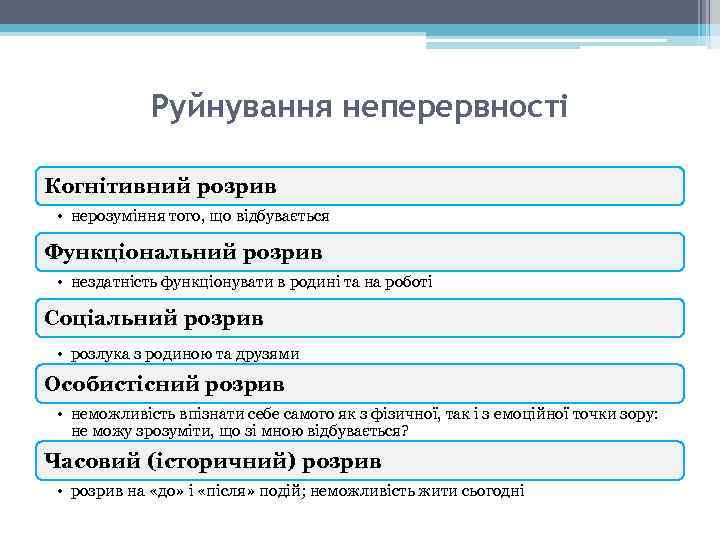 Руйнування неперервності

Когнітивний розрив

• нерозуміння того, що відбувається

Функціональний розрив

• нездатність функціонувати в родині та на роботі

Соціальний розрив

• розлука з родиною та друзями

Особистісний розрив

• неможливість впізнати себе самого як з фізичної, так і з емоційної точки зору: не можу зрозуміти, що зі мною відбувається?

Часовий (історичний) розрив

• розрив на «до» і «після» подій; неможливість жити сьогодні